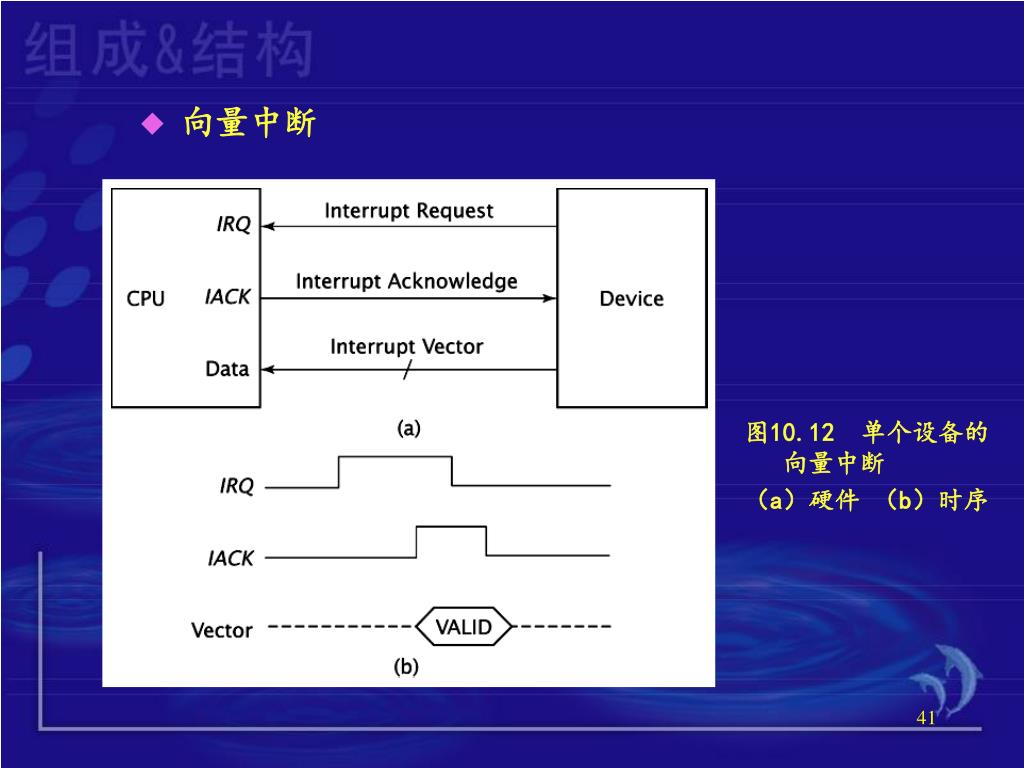 组成&结构

◆ 向量中断

CPU

IRQ

IACK

Data

Interrupt Request

Interrupt Acknowledge

Interrupt Vector

Device

(a)

IRQ

IACK

Vector

VALID

(b)

图10.12 单个设备的向量中断
（a）硬件 （b）时序

41